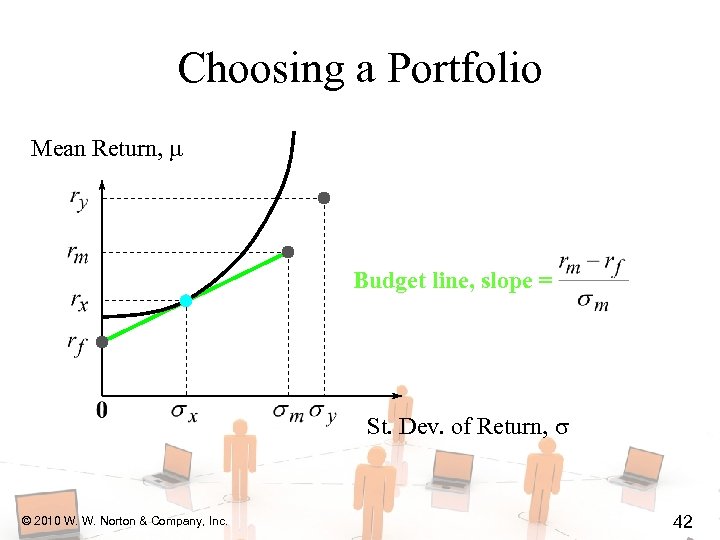 Choosing a Portfolio

Mean Return, $\mu$

$r_y$

$r_m$

$r_x$

$r_f$

Budget line, slope = $\frac{r_m - r_f}{\sigma_m}$

0

$\sigma_x$

$\sigma_m$ $\sigma_y$

St. Dev. of Return, $\sigma$

© 2010 W. W. Norton & Company, Inc.

42